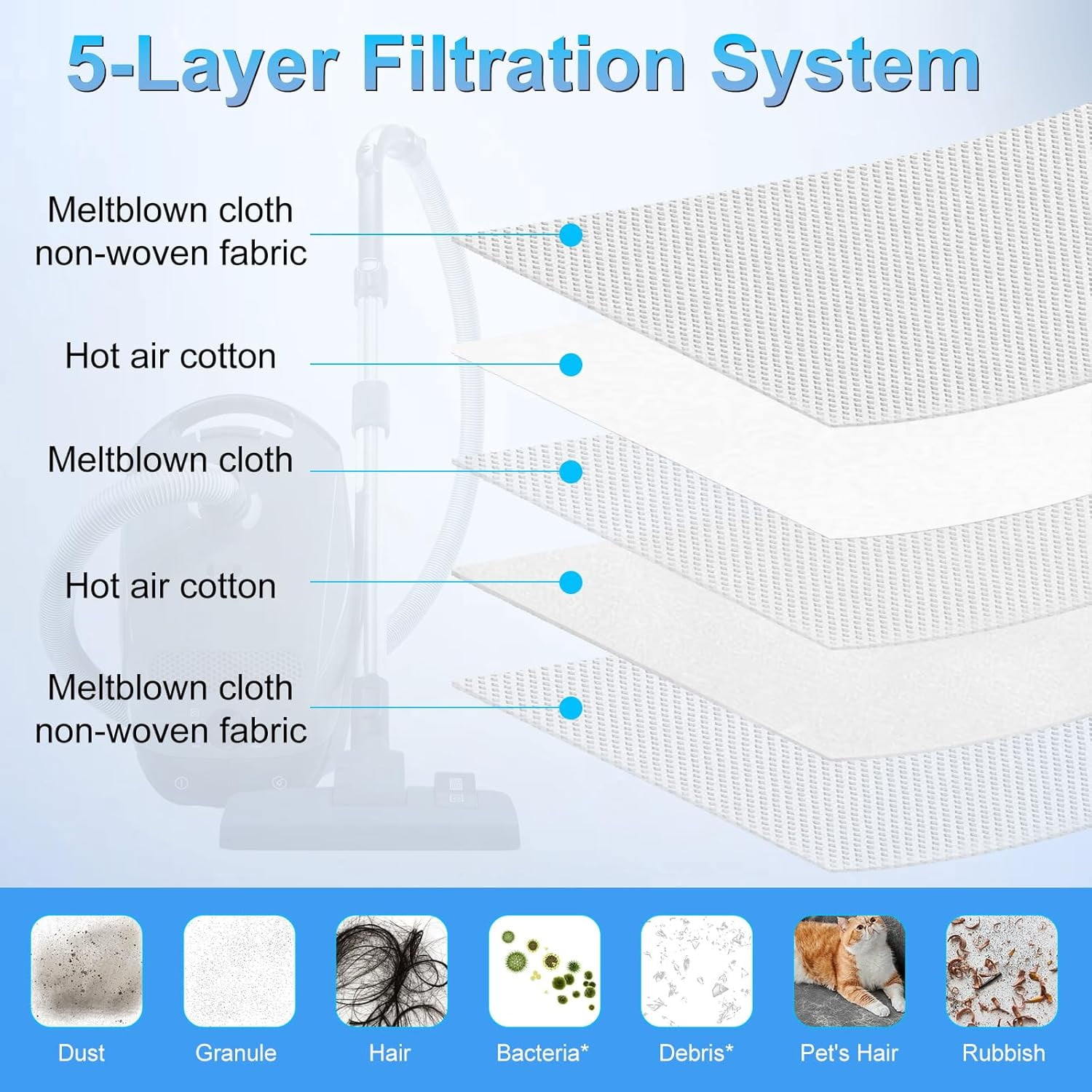 5-Layer Filtration System

Meltblown cloth non-woven fabric

Hot air cotton

Meltblown cloth

Hot air cotton

Meltblown cloth non-woven fabric

Dust

Granule

Hair

Bacteria*

Debris*

Pet's Hair

Rubbish